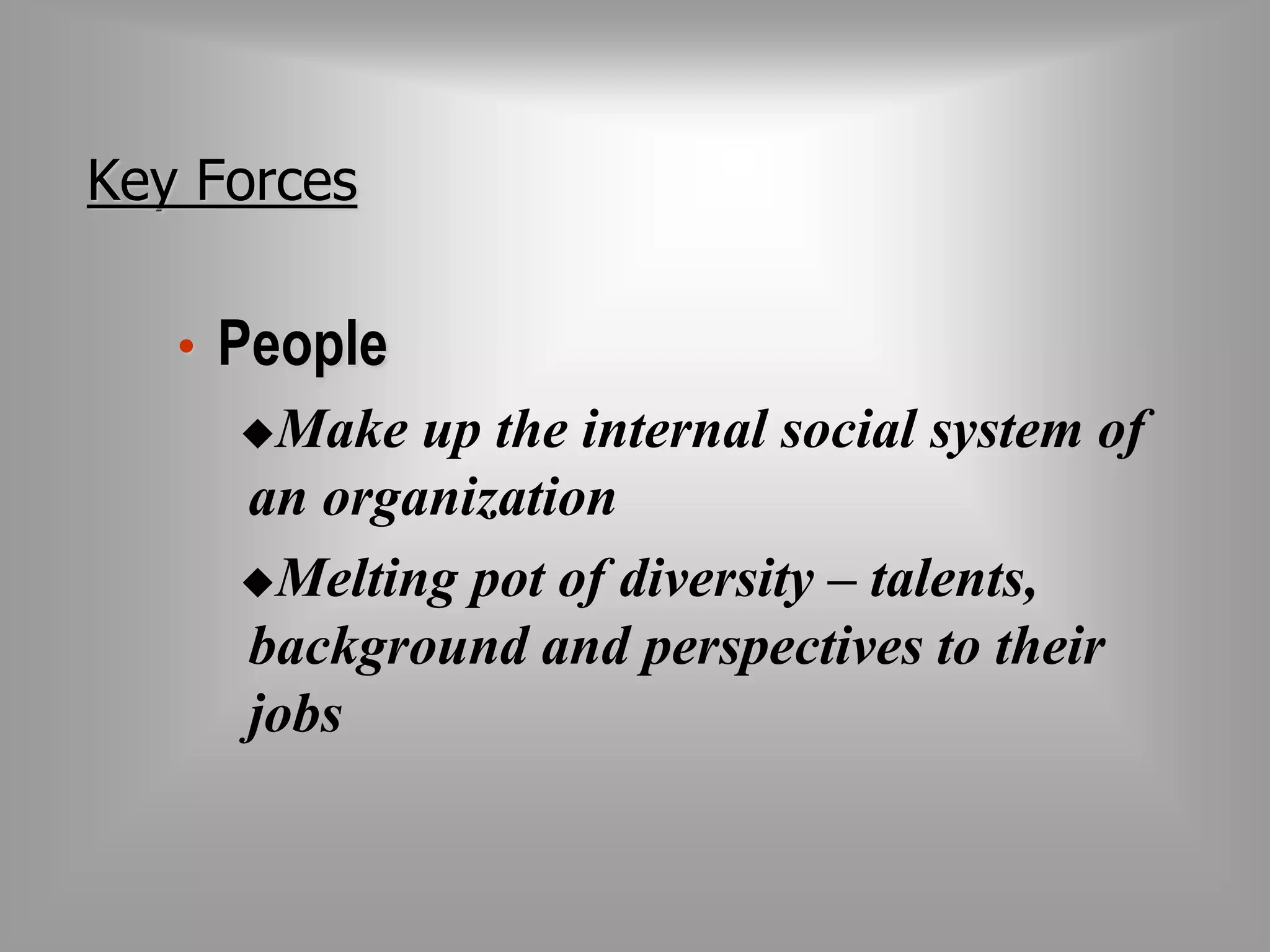 Key Forces

• People

◆Make up the internal social system of an organization

◆Melting pot of diversity – talents, background and perspectives to their jobs